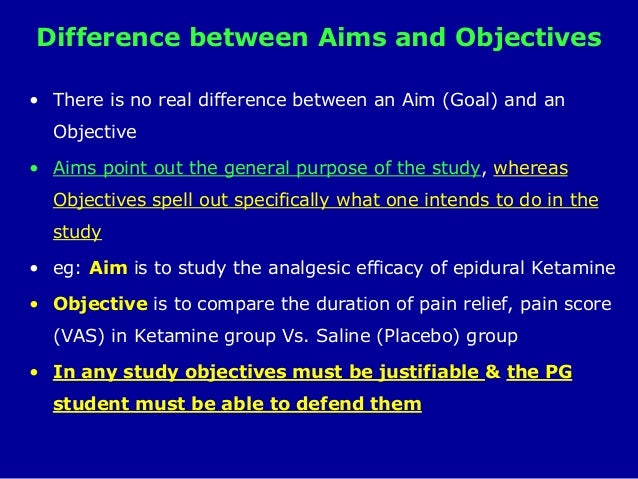 Difference between Aims and Objectives

• There is no real difference between an Aim (Goal) and an Objective

• Aims point out the general purpose of the study, whereas Objectives spell out specifically what one intends to do in the study

• eg: Aim is to study the analgesic efficacy of epidural Ketamine

• Objective is to compare the duration of pain relief, pain score (VAS) in Ketamine group Vs. Saline (Placebo) group

• In any study objectives must be justifiable & the PG student must be able to defend them